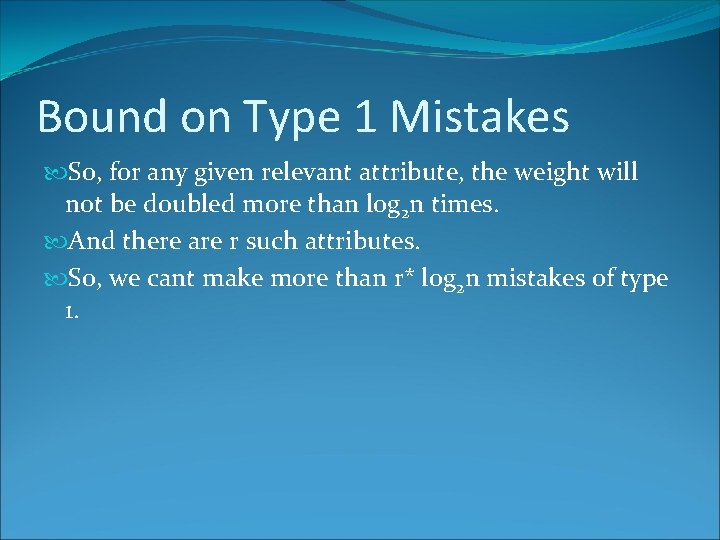 Bound on Type 1 Mistakes

So, for any given relevant attribute, the weight will not be doubled more than $\log_2 n$ times.

And there are r such attributes.

So, we cant make more than r* $\log_2 n$ mistakes of type 1.